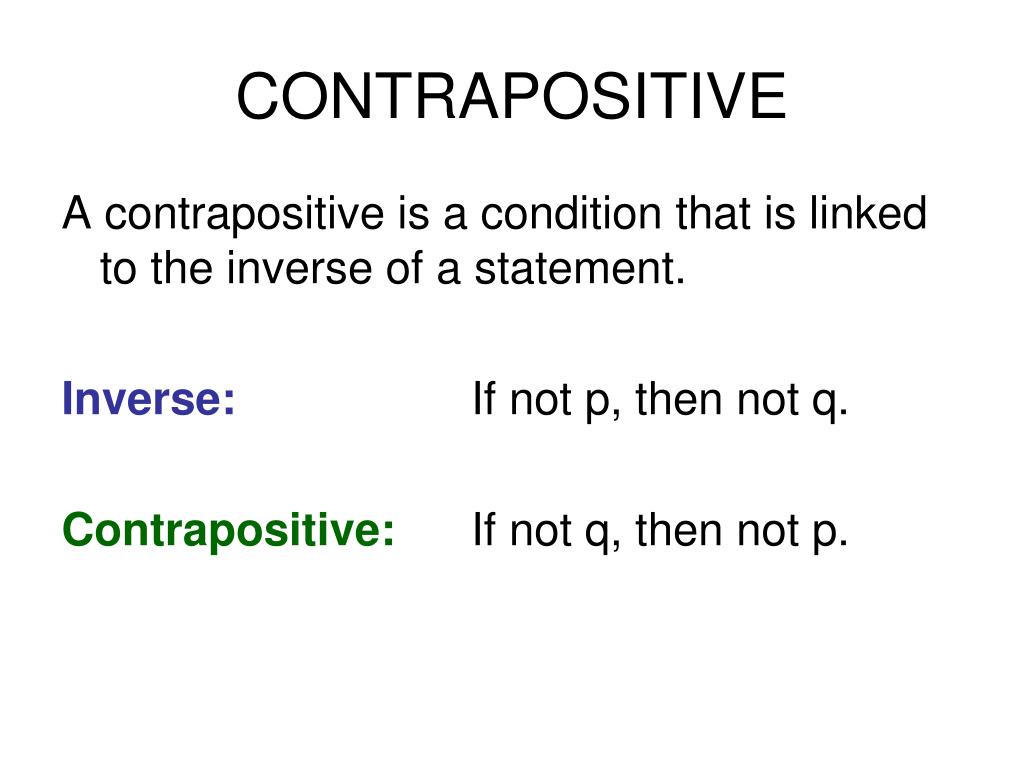 CONTRAPOSITIVE

A contrapositive is a condition that is linked to the inverse of a statement.

Inverse: If not p, then not q.

Contrapositive: If not q, then not p.